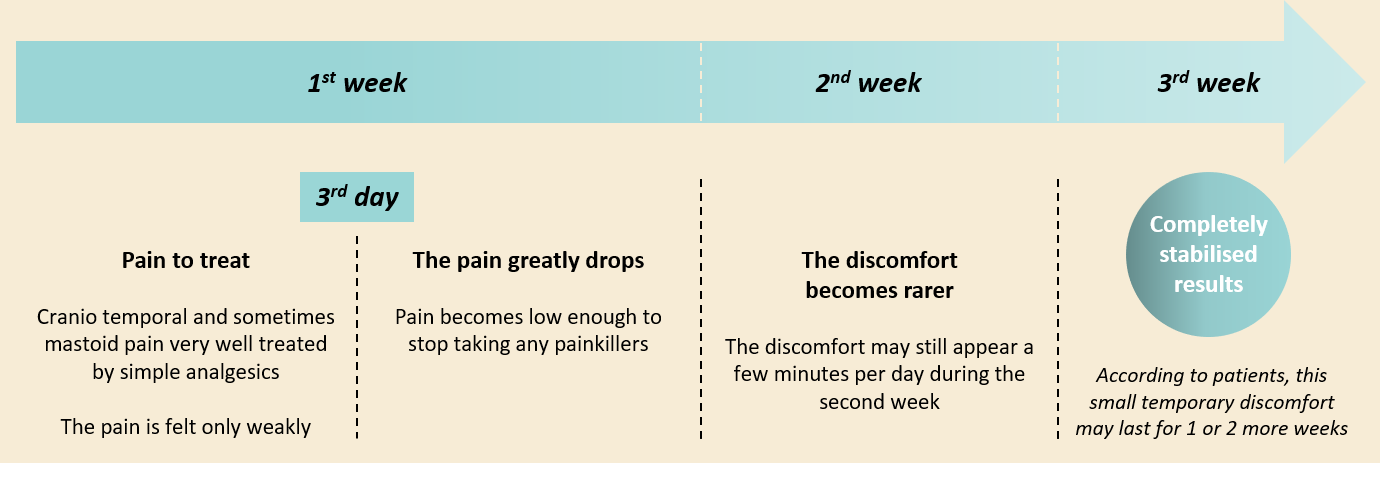 $1^{st}$ week

$2^{nd}$ week

$3^{rd}$ week

$3^{rd}$ day

Pain to treat

Cranio temporal and sometimes mastoid pain very well treated by simple analgesics

The pain is felt only weakly

The pain greatly drops

Pain becomes low enough to stop taking any painkillers

The discomfort becomes rarer

The discomfort may still appear a few minutes per day during the second week

Completely stabilised results

According to patients, this small temporary discomfort may last for 1 or 2 more weeks